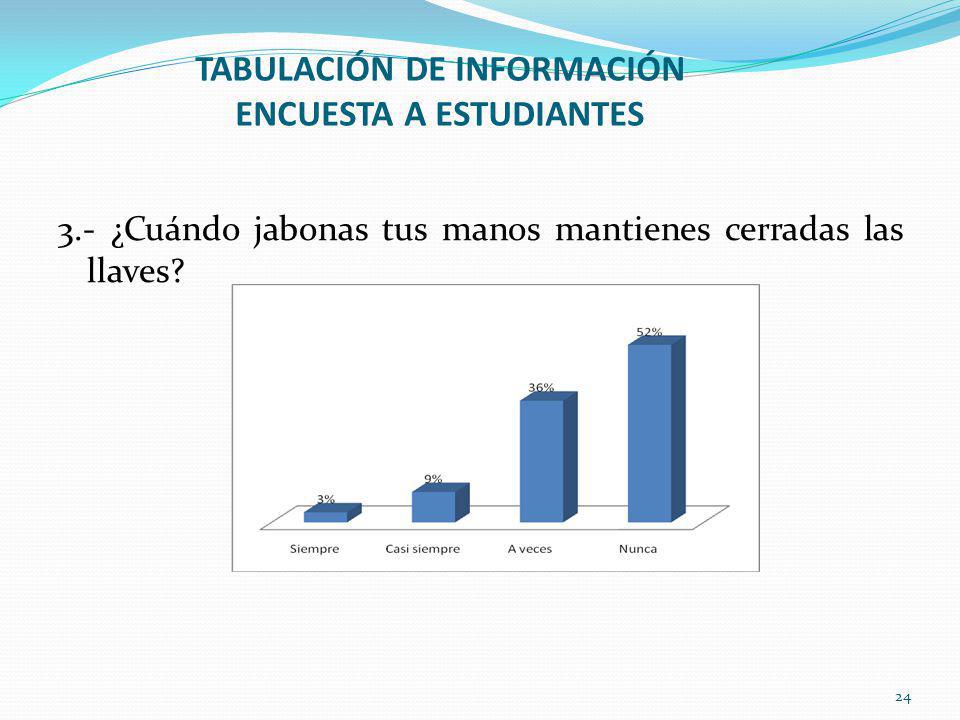 TABULACIÓN DE INFORMACIÓN
ENCUESTA A ESTUDIANTES

3.- ¿Cuándo jabonas tus manos mantienes cerradas las llaves?

3%
9%
36%
52%
Siempre
Casi siempre
A veces
Nunca

24